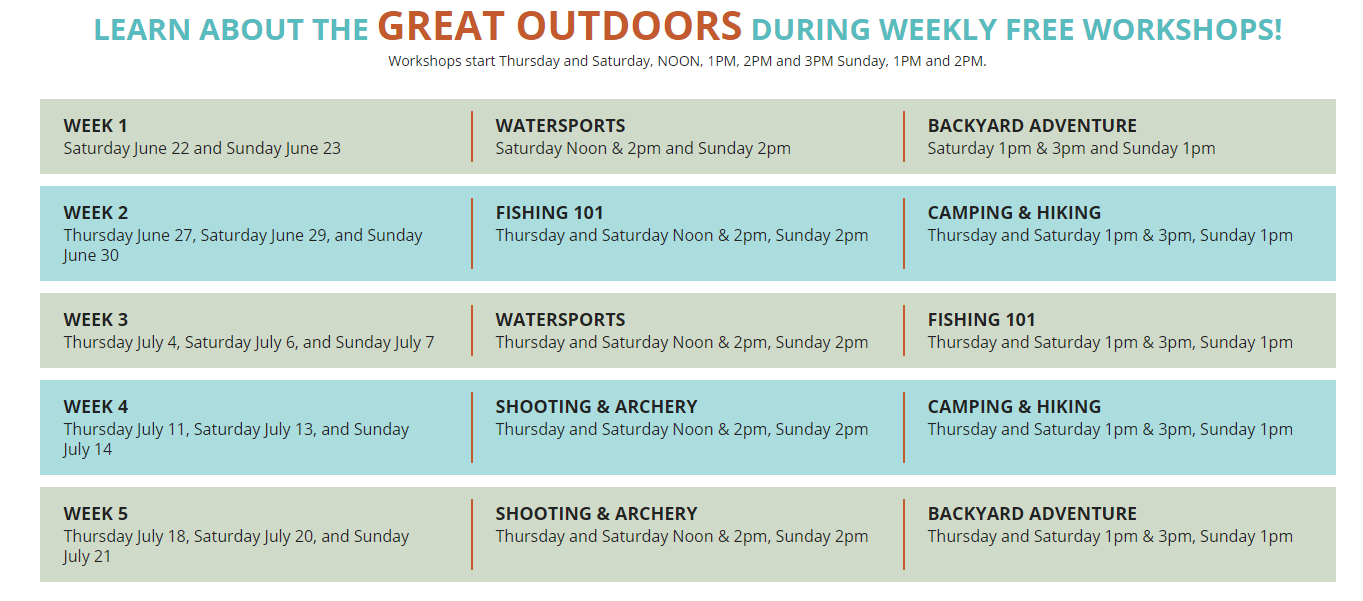 LEARN ABOUT THE GREAT OUTDOORS DURING WEEKLY FREE WORKSHOPS!

Workshops start Thursday and Saturday, NOON, 1PM, 2PM and 3PM Sunday, 1PM and 2PM.

| | | |
|---|---|---|
| **WEEK 1** Saturday June 22 and Sunday June 23 | **WATERSPORTS** Saturday Noon & 2pm and Sunday 2pm | **BACKYARD ADVENTURE** Saturday 1pm & 3pm and Sunday 1pm |
| **WEEK 2** Thursday June 27, Saturday June 29, and Sunday June 30 | **FISHING 101** Thursday and Saturday Noon & 2pm, Sunday 2pm | **CAMPING & HIKING** Thursday and Saturday 1pm & 3pm, Sunday 1pm |
| **WEEK 3** Thursday July 4, Saturday July 6, and Sunday July 7 | **WATERSPORTS** Thursday and Saturday Noon & 2pm, Sunday 2pm | **FISHING 101** Thursday and Saturday 1pm & 3pm, Sunday 1pm |
| **WEEK 4** Thursday July 11, Saturday July 13, and Sunday July 14 | **SHOOTING & ARCHERY** Thursday and Saturday Noon & 2pm, Sunday 2pm | **CAMPING & HIKING** Thursday and Saturday 1pm & 3pm, Sunday 1pm |
| **WEEK 5** Thursday July 18, Saturday July 20, and Sunday July 21 | **SHOOTING & ARCHERY** Thursday and Saturday Noon & 2pm, Sunday 2pm | **BACKYARD ADVENTURE** Thursday and Saturday 1pm & 3pm, Sunday 1pm |